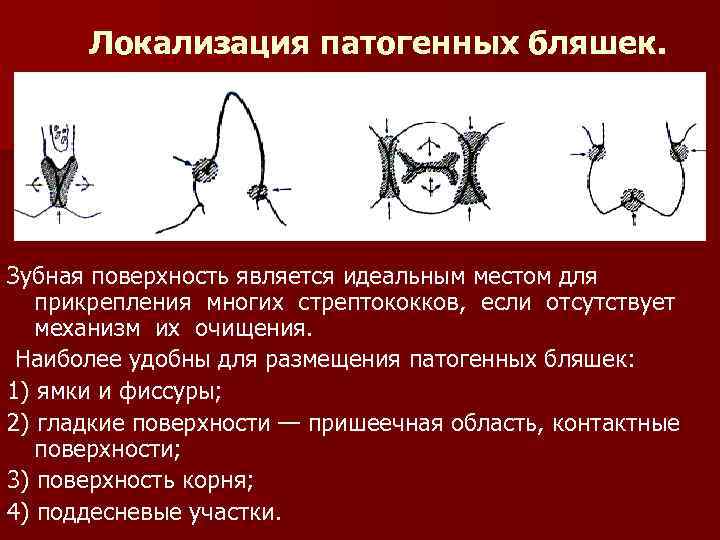 Локализация патогенных бляшек.

Зубная поверхность является идеальным местом для прикрепления многих стрептококков, если отсутствует механизм их очищения.

Наиболее удобны для размещения патогенных бляшек:

1) ямки и фиссуры;

2) гладкие поверхности — пришеечная область, контактные поверхности;

3) поверхность корня;

4) поддесневые участки.